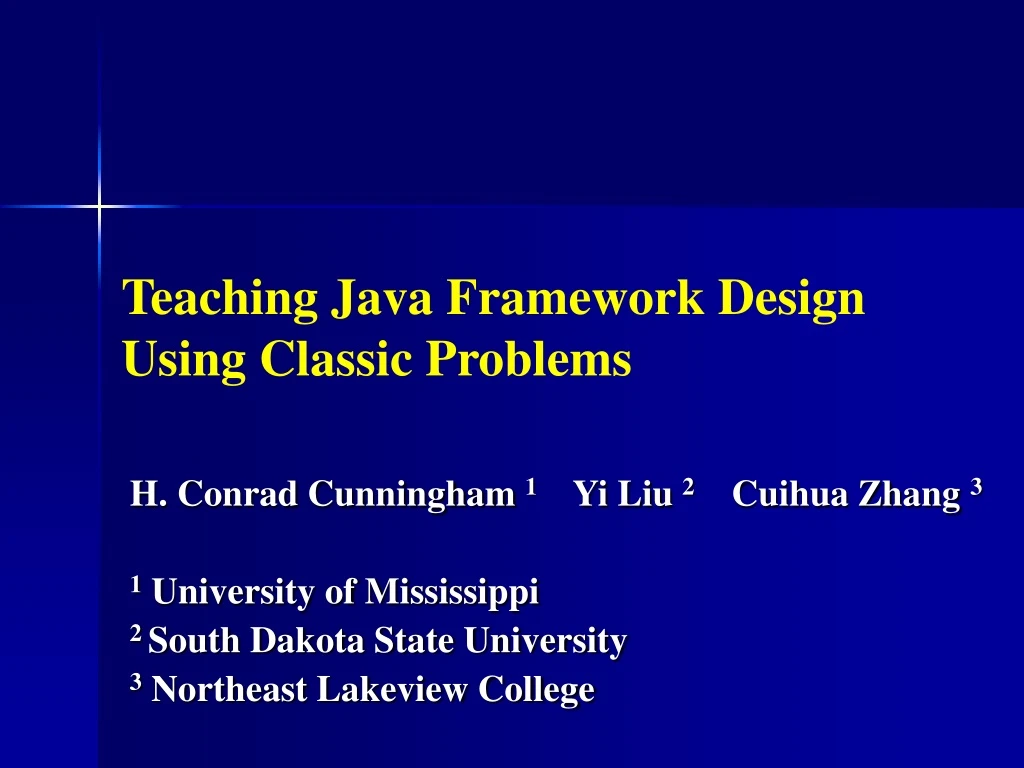 Teaching Java Framework Design Using Classic Problems

H. Conrad Cunningham $^1$ Yi Liu $^2$ Cuihua Zhang $^3$

$^1$ University of Mississippi
$^2$ South Dakota State University
$^3$ Northeast Lakeview College